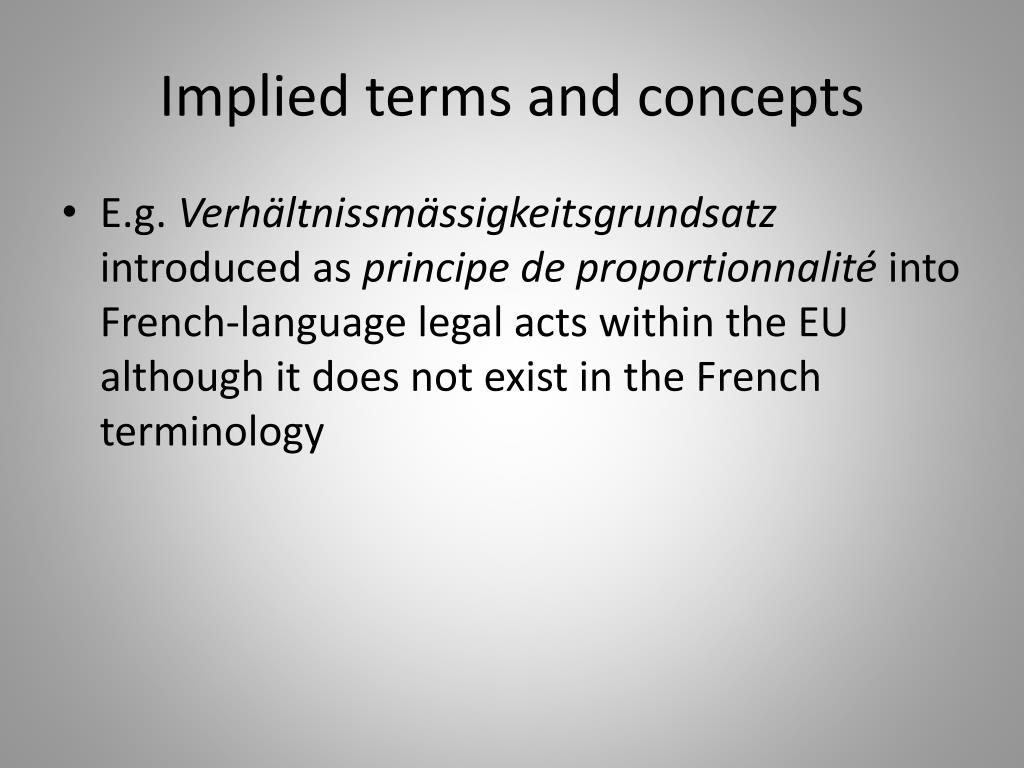 Implied terms and concepts

• E.g. Verhältnissmässigkeitsgrundsatz introduced as principe de proportionnalité into French-language legal acts within the EU although it does not exist in the French terminology